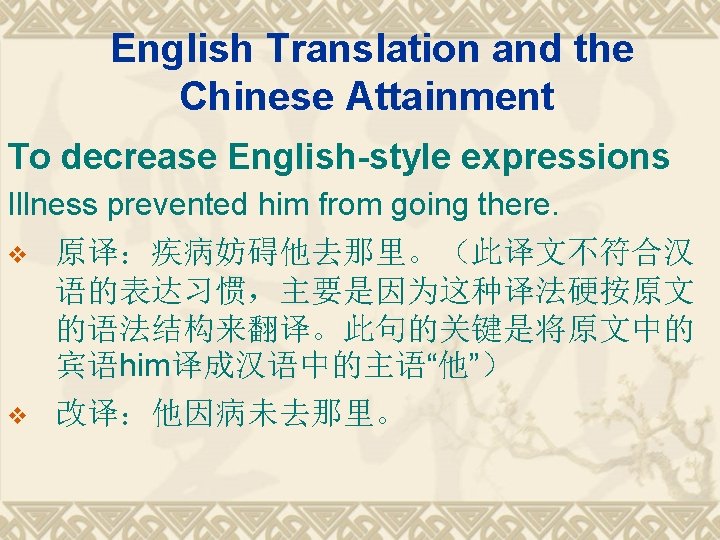 English Translation and the Chinese Attainment

To decrease English-style expressions

Illness prevented him from going there.

❖ 原译：疾病妨碍他去那里。（此译文不符合汉语的表达习惯，主要是因为这种译法硬按原文的语法结构来翻译。此句的关键是将原文中的宾语him译成汉语中的主语“他”）

❖ 改译：他因病未去那里。